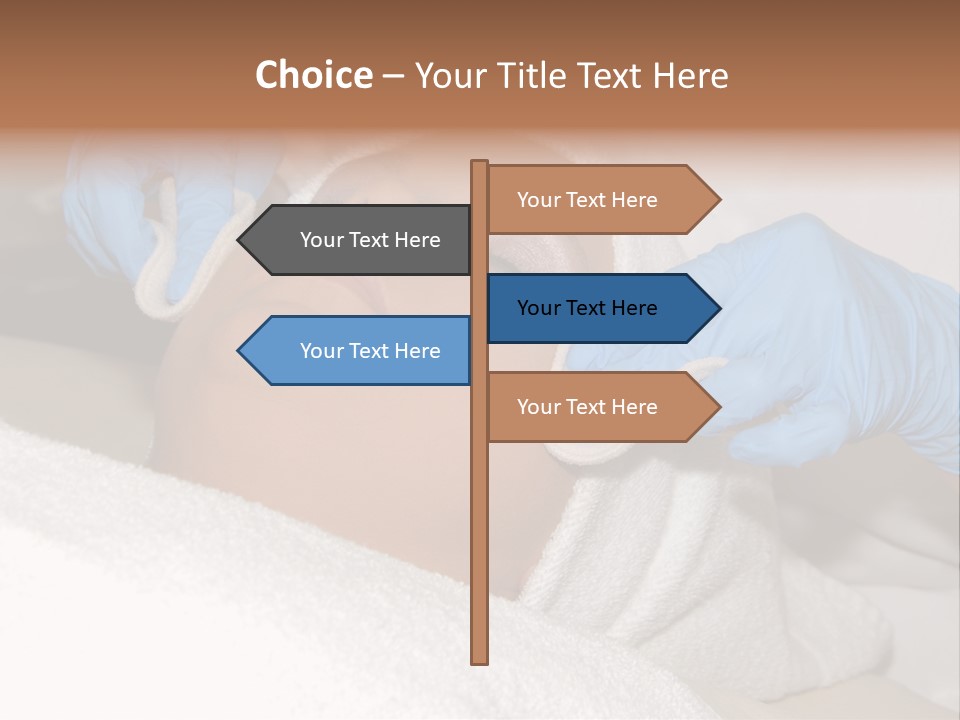 Choice – Your Title Text Here

Your Text Here

Your Text Here

Your Text Here

Your Text Here

Your Text Here